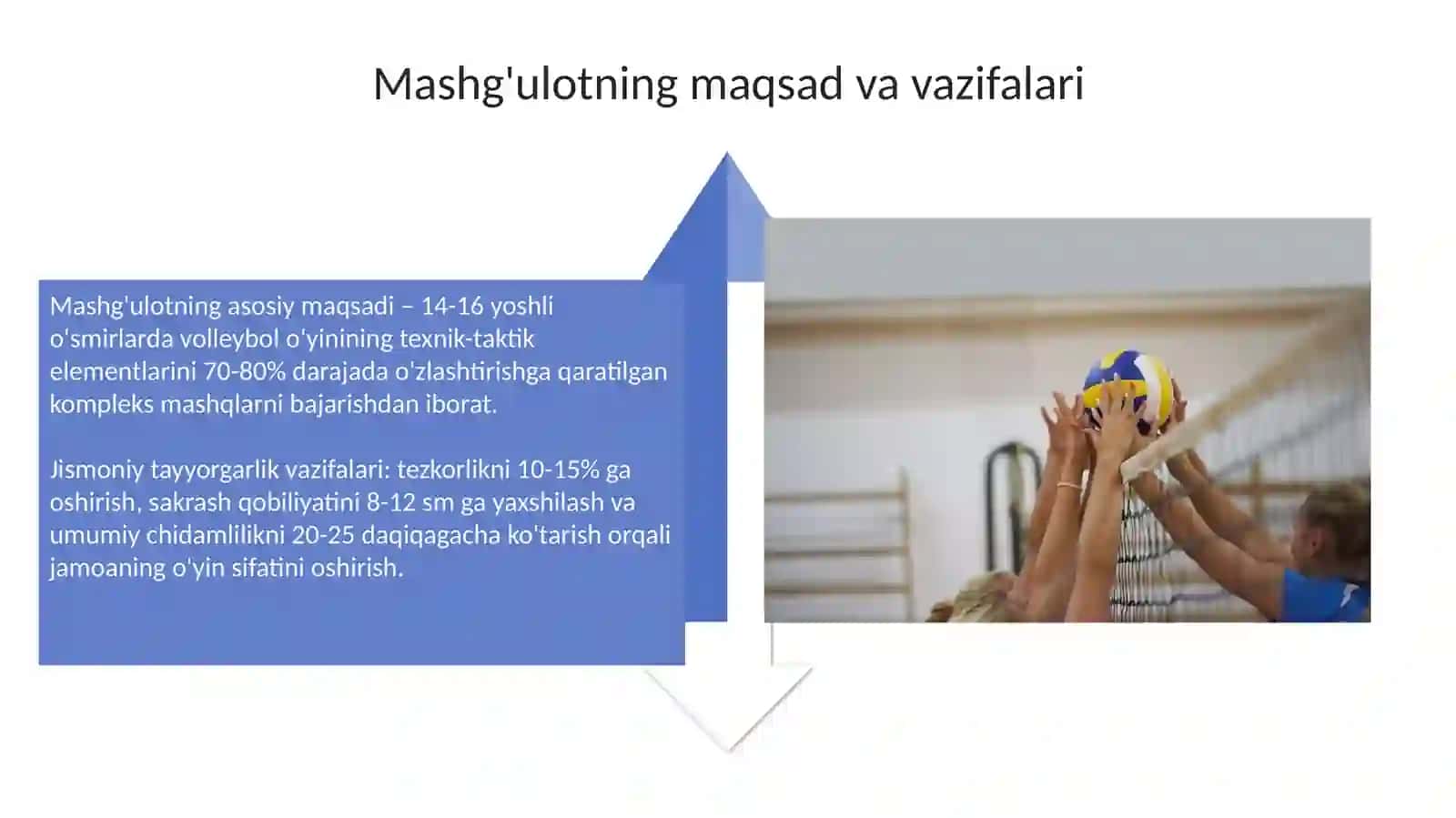 Mashg'ulotning maqsad va vazifalari

Mashg'ulotning asosiy maqsadi – 14-16 yoshli o'smirlarda volleybol o'yinining texnik-taktik elementlarini 70-80% darajada o'zlashtirishga qaratilgan kompleks mashqlarni bajarishdan iborat.

Jismoniy tayyorgarlik vazifalari: tezkorlikni 10-15% ga oshirish, sakrash qobiliyatini 8-12 sm ga yaxshilash va umumiy chidamlilikni 20-25 daqiqagacha ko'tarish orqali jamoaning o'yin sifatini oshirish.